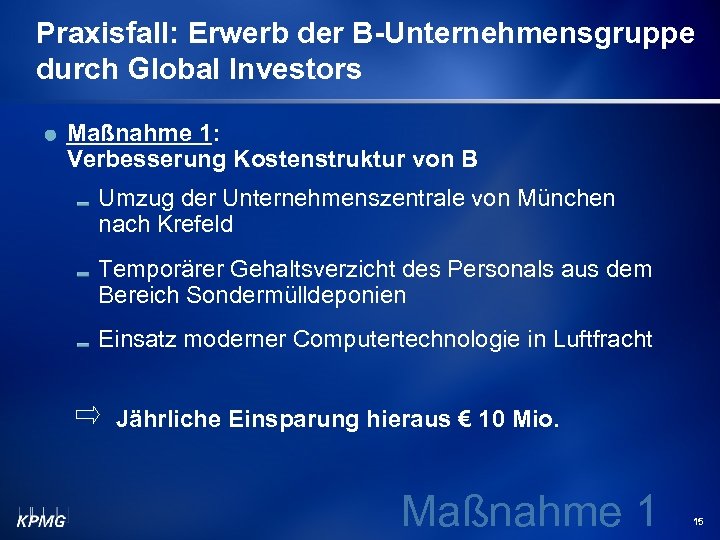 Praxisfall: Erwerb der B-Unternehmensgruppe durch Global Investors

Maßnahme 1:
Verbesserung Kostenstruktur von B

Umzug der Unternehmenszentrale von München nach Krefeld

Temporärer Gehaltsverzicht des Personals aus dem Bereich Sondermülldeponien

Einsatz moderner Computertechnologie in Luftfracht

⇨ Jährliche Einsparung hieraus € 10 Mio.

KPMG

Maßnahme 1

15